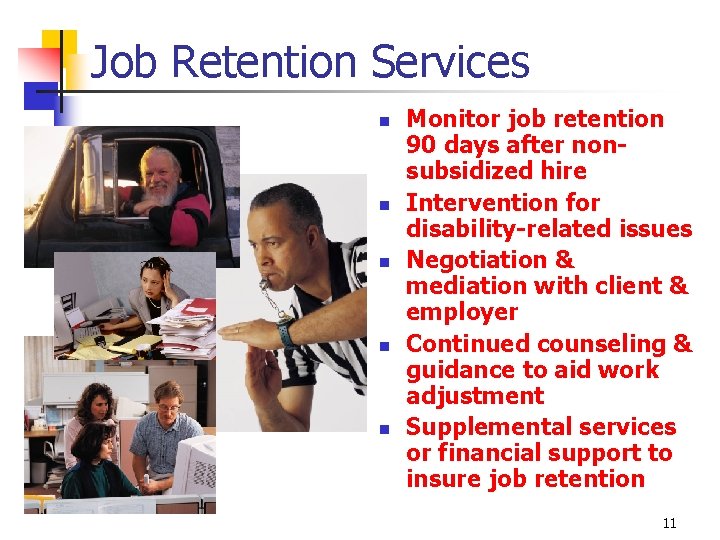 Job Retention Services

- Monitor job retention 90 days after non-subsidized hire
- Intervention for disability-related issues
- Negotiation & mediation with client & employer
- Continued counseling & guidance to aid work adjustment
- Supplemental services or financial support to insure job retention

11